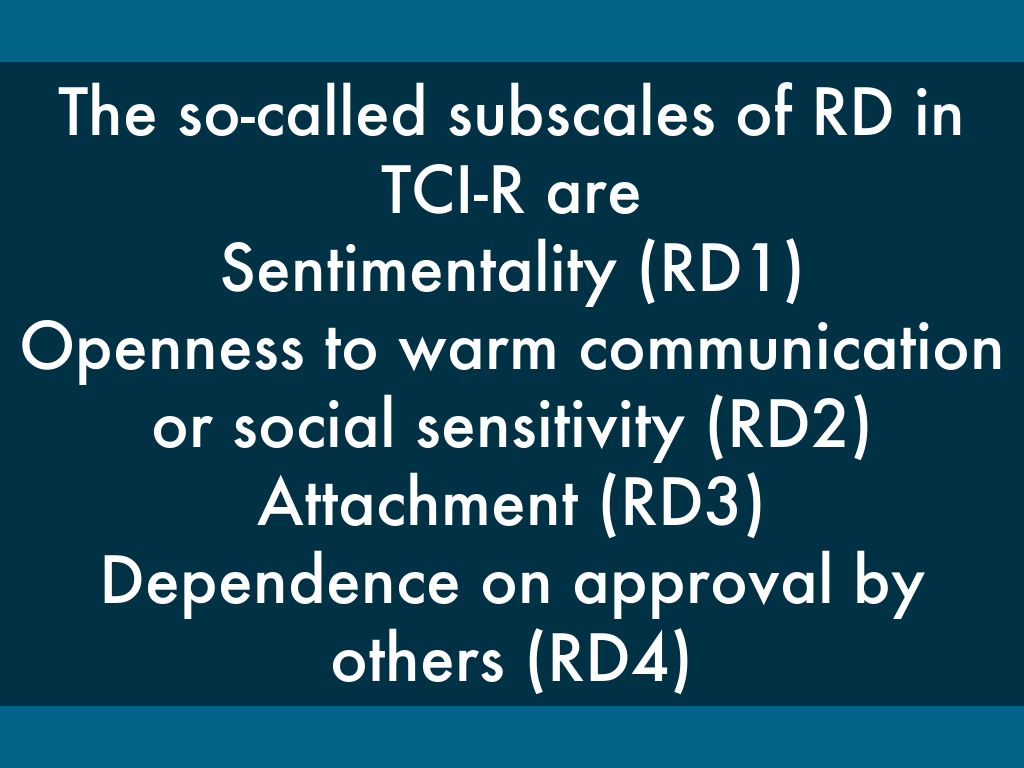 The so-called subscales of RD in TCI-R are
Sentimentality (RD1)
Openness to warm communication or social sensitivity (RD2)
Attachment (RD3)
Dependence on approval by others (RD4)